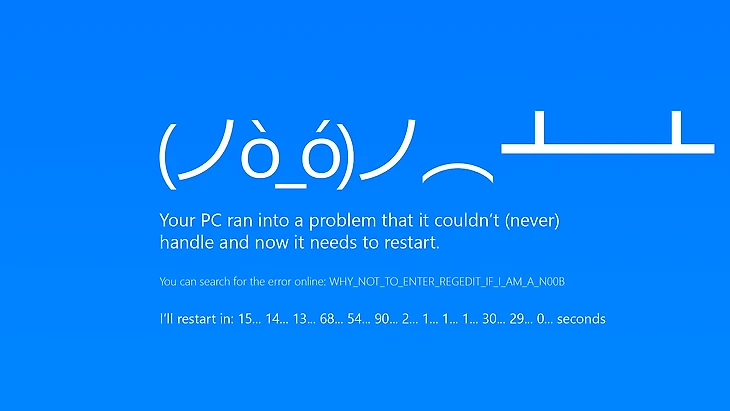 (ノò_ó)ノ︵┻━┻

Your PC ran into a problem that it couldn't (never) handle and now it needs to restart.

You can search for the error online: WHY_NOT_TO_ENTER_REGEDIT_IF_I_AM_A_N00B

I'll restart in: 15... 14... 13... 68... 54... 90... 2... 1... 1... 1... 30... 29... 0... seconds